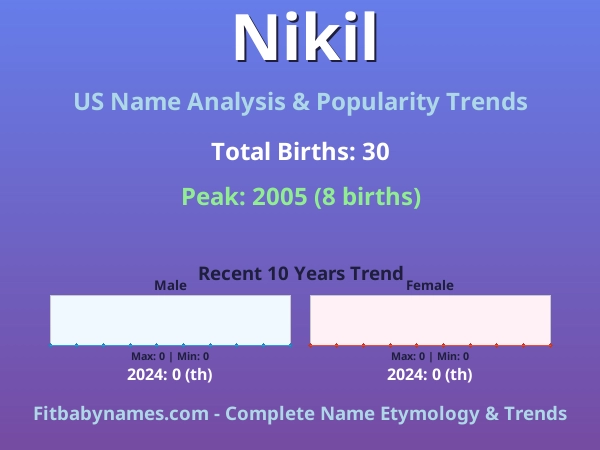 Nikil

US Name Analysis & Popularity Trends

Total Births: 30

Peak: 2005 (8 births)

Recent 10 Years Trend

Male

Max: 0 | Min: 0

2024: 0 (th)

Female

Max: 0 | Min: 0

2024: 0 (th)

Fitbabynames.com - Complete Name Etymology & Trends